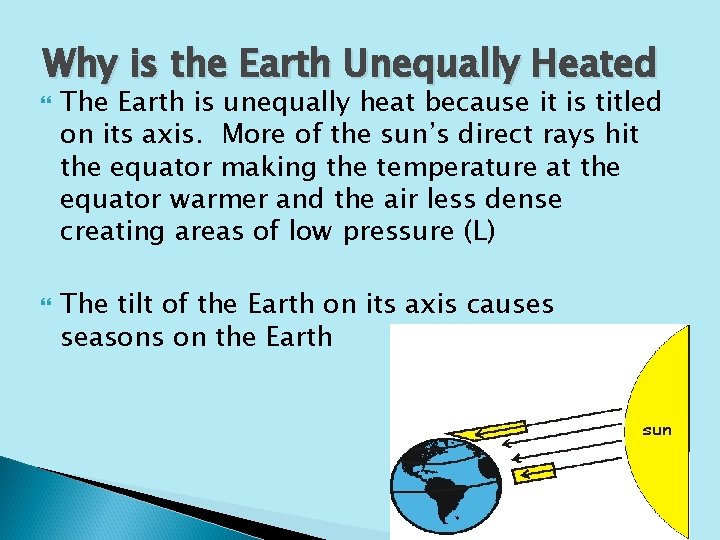 Why is the Earth Unequally Heated

The Earth is unequally heat because it is titled on its axis. More of the sun's direct rays hit the equator making the temperature at the equator warmer and the air less dense creating areas of low pressure (L)

The tilt of the Earth on its axis causes seasons on the Earth

sun